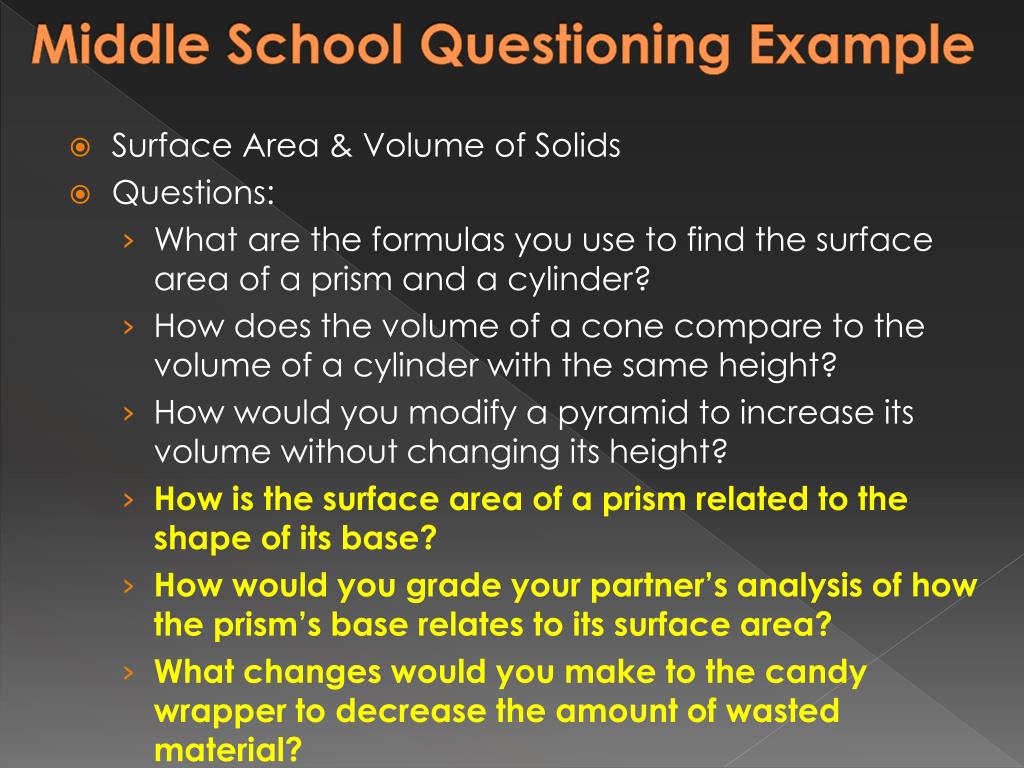 Middle School Questioning Example

Surface Area & Volume of Solids

Questions:

› What are the formulas you use to find the surface area of a prism and a cylinder?

› How does the volume of a cone compare to the volume of a cylinder with the same height?

› How would you modify a pyramid to increase its volume without changing its height?

› How is the surface area of a prism related to the shape of its base?

› How would you grade your partner's analysis of how the prism's base relates to its surface area?

› What changes would you make to the candy wrapper to decrease the amount of wasted material?